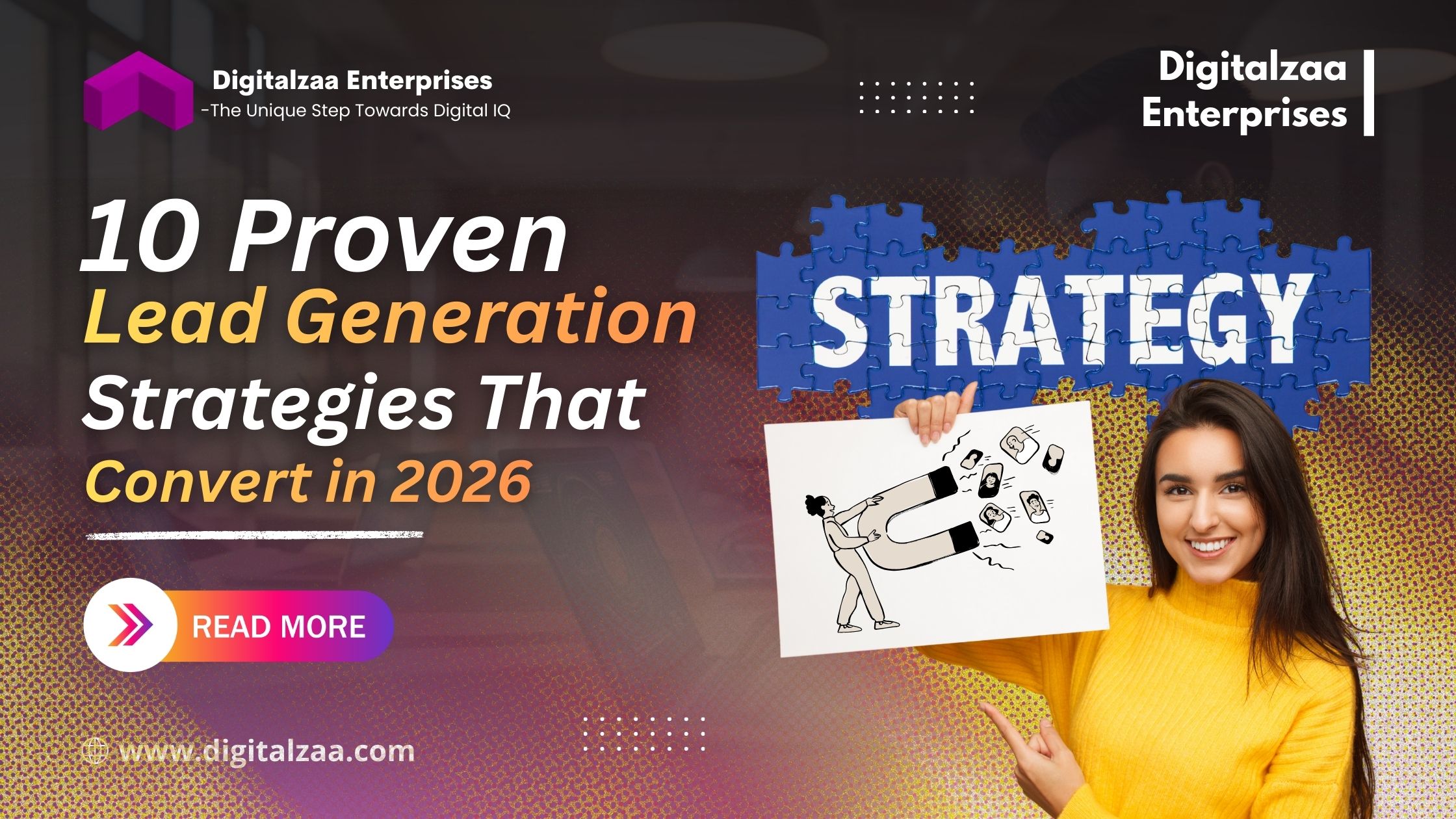 Digitalzaa Enterprises
-The Unique Step Towards Digital IQ

Digitalzaa Enterprises

10 Proven
Lead Generation
Strategies That
Convert in 2026

STRATEGY

READ MORE

www.digitalzaa.com